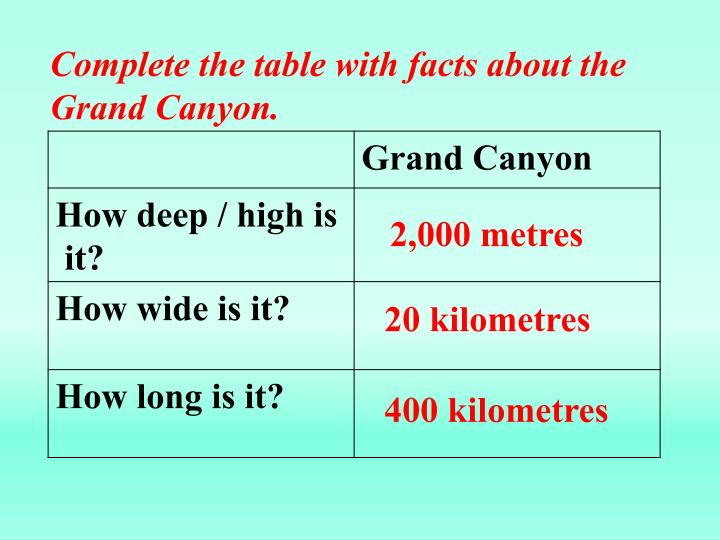 Complete the table with facts about the Grand Canyon.

| | Grand Canyon |
|---|---|
| How deep / high is it? | 2,000 metres |
| How wide is it? | 20 kilometres |
| How long is it? | 400 kilometres |